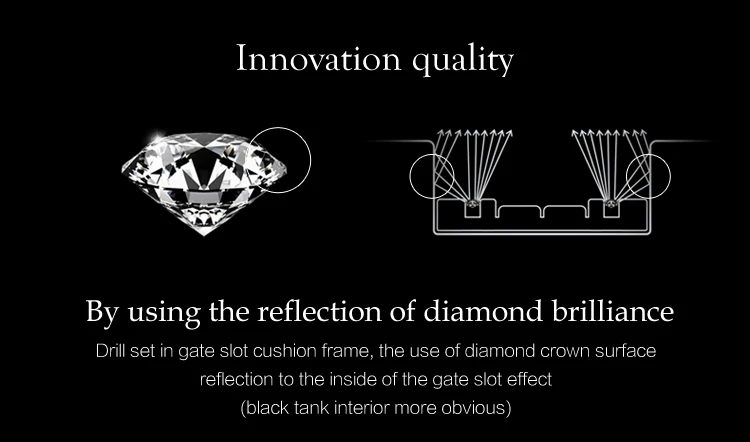 Innovation quality

By using the reflection of diamond brilliance

Drill set in gate slot cushion frame, the use of diamond crown surface reflection to the inside of the gate slot effect (black tank interior more obvious)